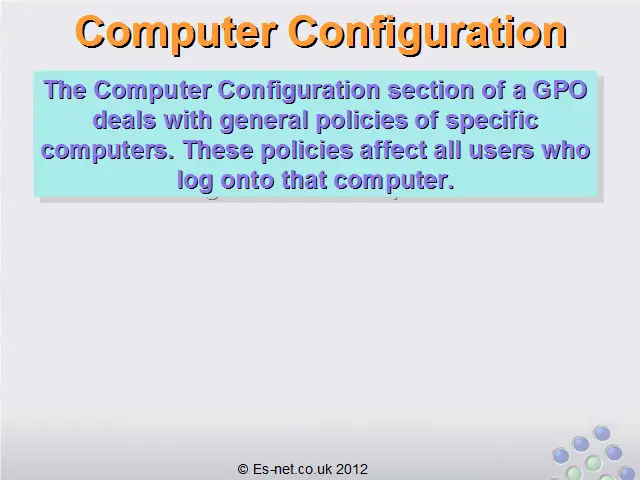 Computer Configuration

The Computer Configuration section of a GPO deals with general policies of specific computers. These policies affect all users who log onto that computer.

© Es-net.co.uk 2012